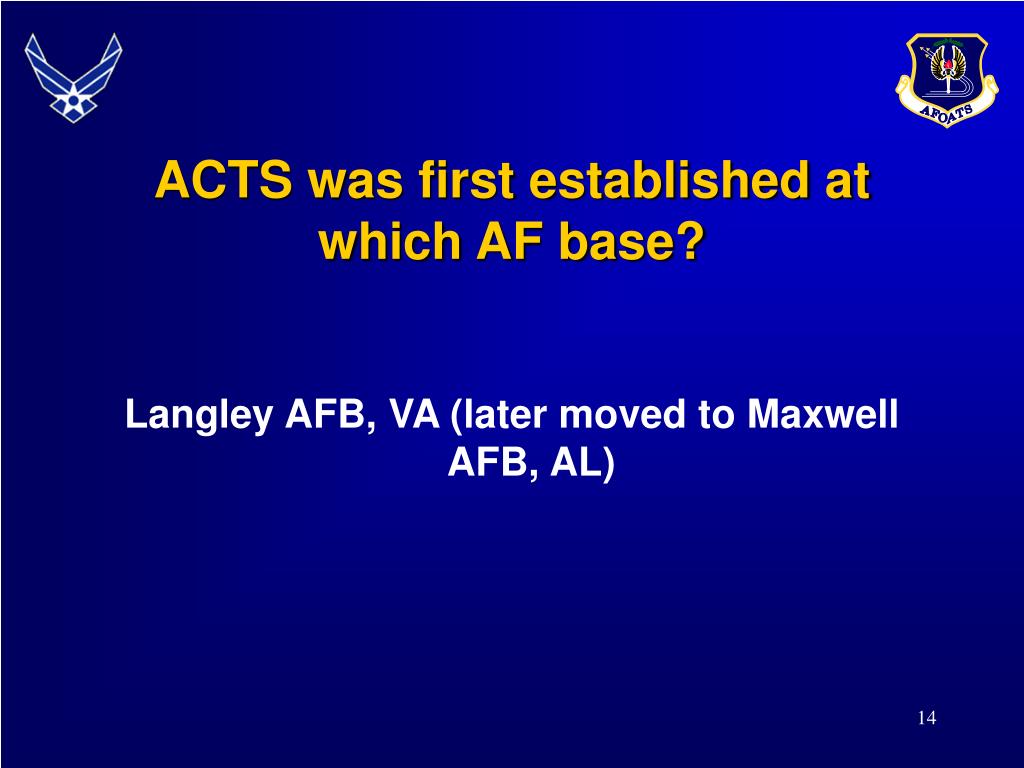 AFOATS

ACTS was first established at which AF base?

Langley AFB, VA (later moved to Maxwell AFB, AL)

14